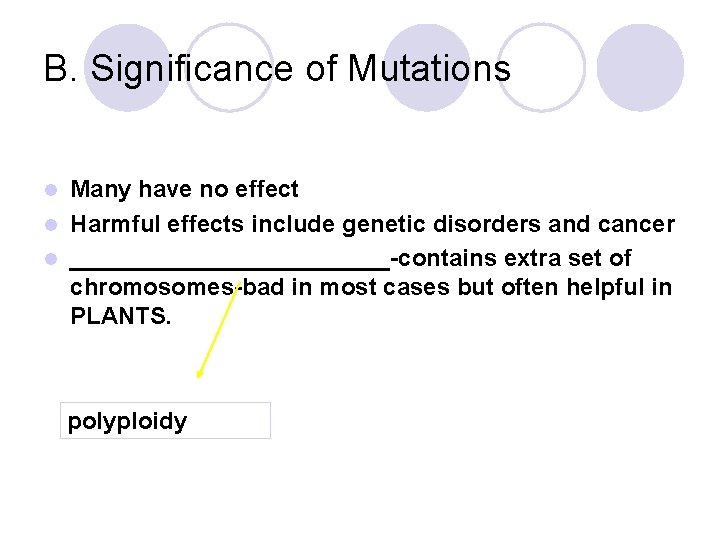 B. Significance of Mutations

- Many have no effect
- Harmful effects include genetic disorders and cancer
- ________________________-contains extra set of chromosomes-bad in most cases but often helpful in PLANTS.

polyploidy